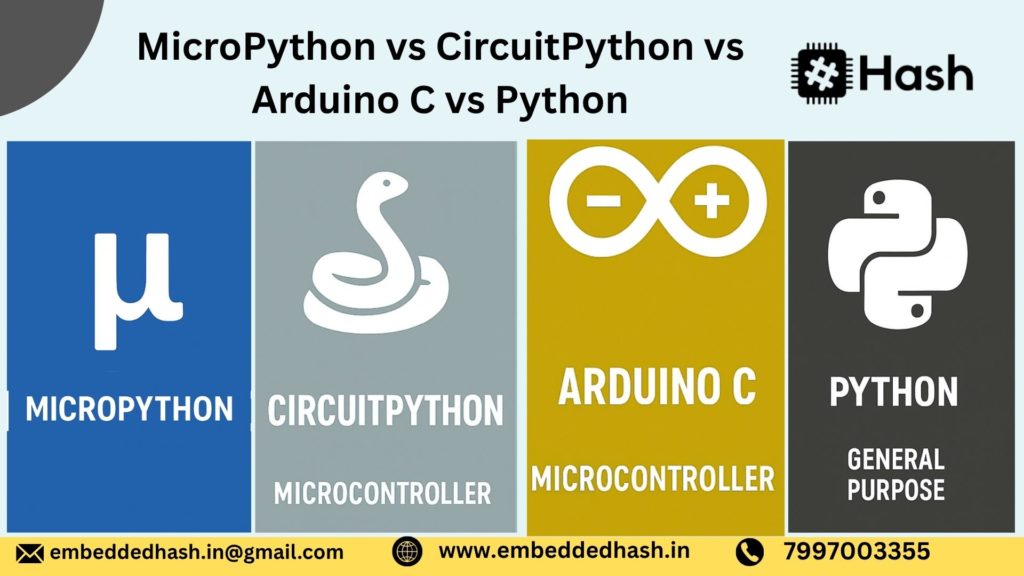 MicroPython vs CircuitPython vs Arduino C vs Python

#Hash

μ

MICROPYTHON

CIRCUITPYTHON

MICROCONTROLLER

− +

ARDUINO C

MICROCONTROLLER

PYTHON

GENERAL PURPOSE

embeddedhash.in@gmail.com

www.embeddedhash.in

7997003355